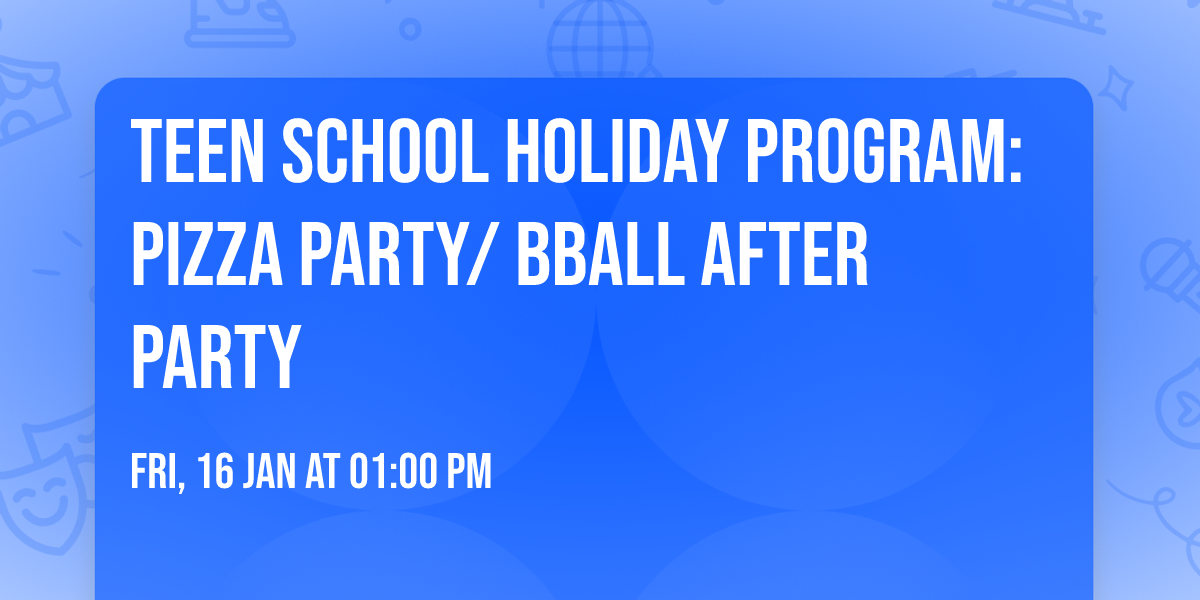 TEEN SCHOOL HOLIDAY PROGRAM: PIZZA PARTY/ BBALL AFTER PARTY

FRI, 16 JAN AT 01:00 PM